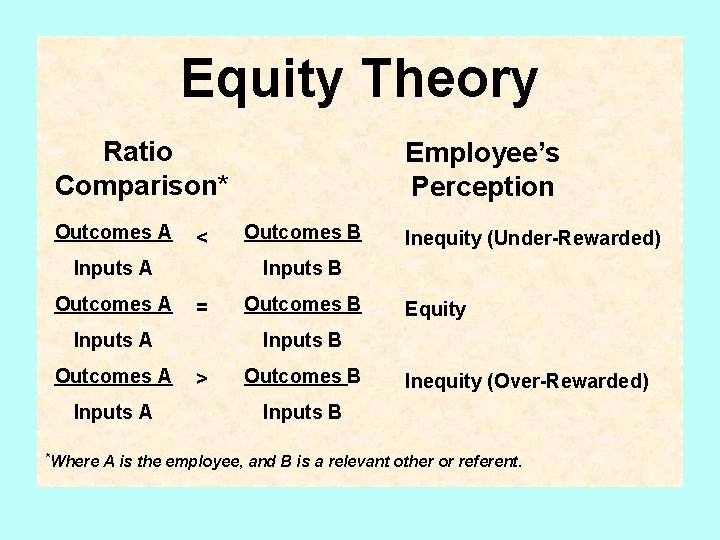 Equity Theory

| Ratio Comparison* | Employee's Perception |
|---|---|
| $\frac{\text{Outcomes A}}{\text{Inputs A}} < \frac{\text{Outcomes B}}{\text{Inputs B}}$ | Inequity (Under-Rewarded) |
| $\frac{\text{Outcomes A}}{\text{Inputs A}} = \frac{\text{Outcomes B}}{\text{Inputs B}}$ | Equity |
| $\frac{\text{Outcomes A}}{\text{Inputs A}} > \frac{\text{Outcomes B}}{\text{Inputs B}}$ | Inequity (Over-Rewarded) |

*Where A is the employee, and B is a relevant other or referent.